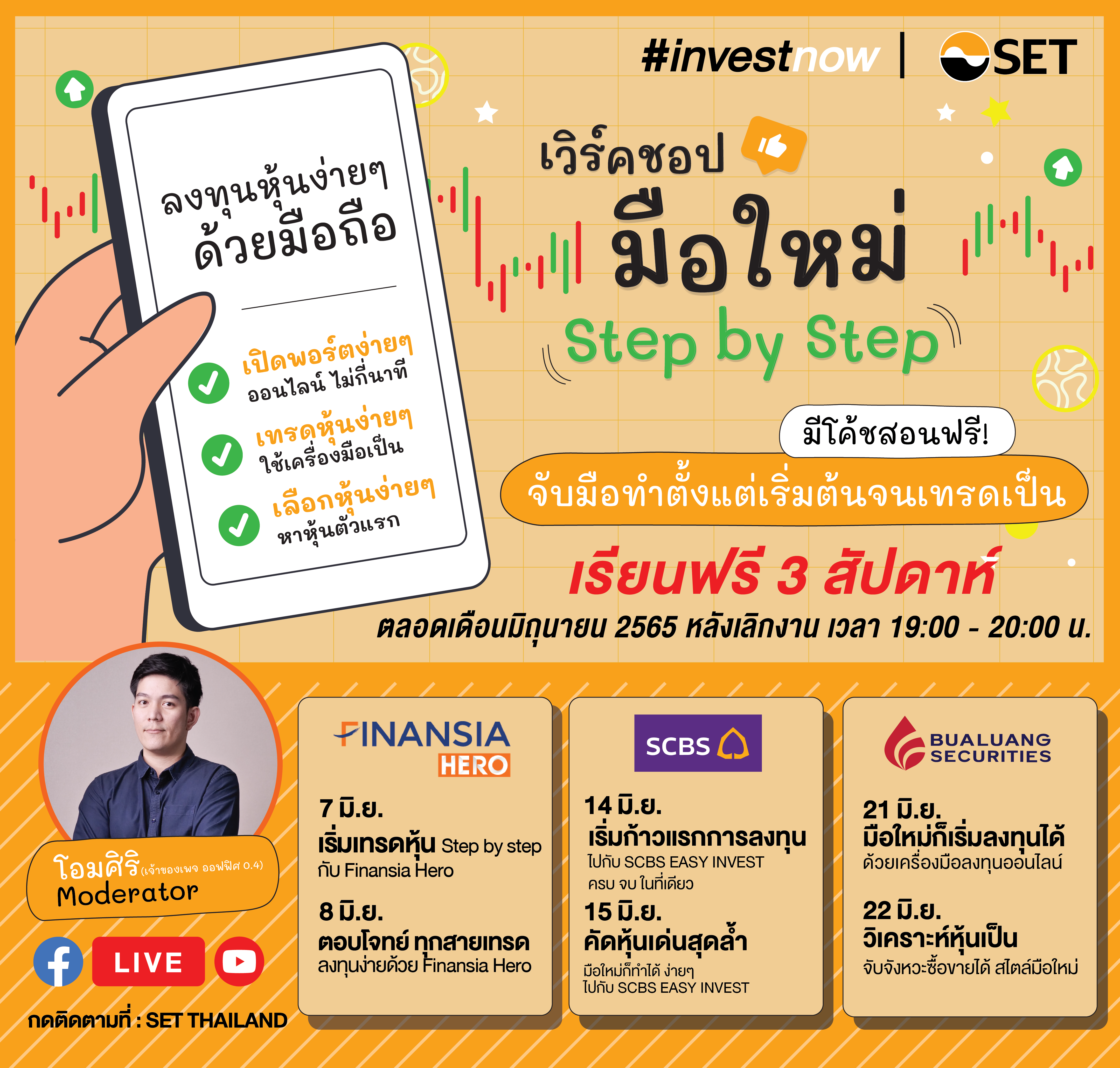 #investnow | SET

ลงทุนหุ้นง่ายๆ ด้วยมือถือ

เปิดพอร์ตง่ายๆ ออนไลน์ ไม่กี่นาที

เทรดหุ้นง่ายๆ ใช้เครื่องมือเป็น

เลือกหุ้นง่ายๆ หาหุ้นตัวแรก

เวิร์คชอป มือใหม่ Step by Step

มีโค้ชสอนฟรี!

จับมือทำตั้งแต่เริ่มต้นจนเทรดเป็น

เรียนฟรี 3 สัปดาห์

ตลอดเดือนมิถุนายน 2565 หลังเลิกงาน เวลา 19:00 - 20:00 น.

โอมศิริ (เจ้าของเพจ ออฟฟิศ 0.4)
Moderator

LIVE

กดติดตามที่ : SET THAILAND

FINANSIA HERO

7 มิ.ย.
เริ่มเทรดหุ้น Step by step
กับ Finansia Hero

8 มิ.ย.
ตอบโจทย์ ทุกสายเทรด
ลงทุนง่ายด้วย Finansia Hero

SCBS

14 มิ.ย.
เริ่มก้าวแรกการลงทุน
ไปกับ SCBS EASY INVEST
ครบ จบ ในที่เดียว

15 มิ.ย.
คัดหุ้นเด่นสุดล้ำ
มือใหม่ก็ทำได้ ง่ายๆ
ไปกับ SCBS EASY INVEST

BUALUANG SECURITIES

21 มิ.ย.
มือใหม่ก็เริ่มลงทุนได้
ด้วยเครื่องมือลงทุนออนไลน์

22 มิ.ย.
วิเคราะห์หุ้นเป็น
จับจังหวะซื้อขายได้ สไตล์มือใหม่